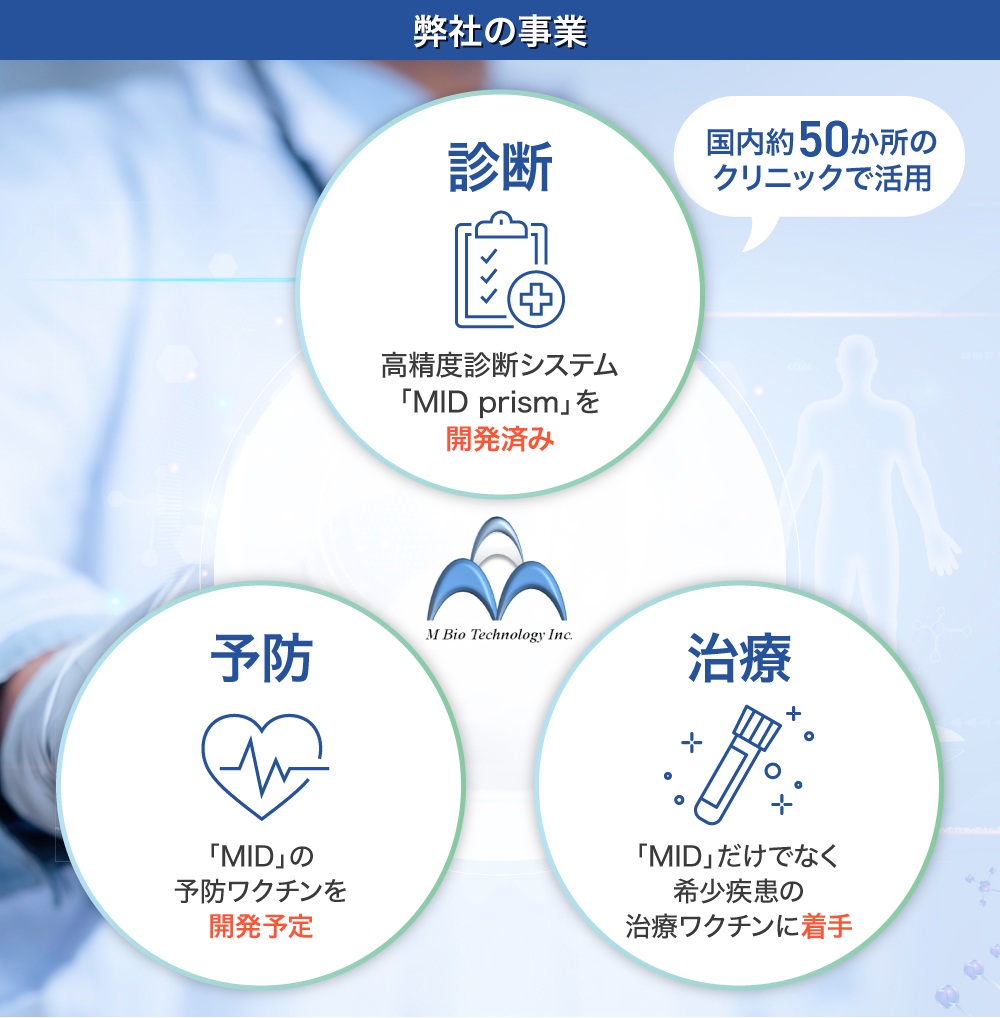 弊社の事業

国内約50か所のクリニックで活用

診断

高精度診断システム「MID prism」を開発済み

M Bio Technology Inc.

予防

「MID」の予防ワクチンを開発予定

治療

「MID」だけでなく希少疾患の治療ワクチンに着手